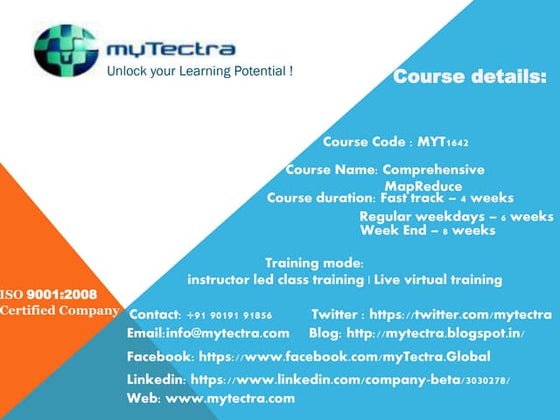 myTectra
Unlock your Learning Potential !

Course details:

Course Code : MYT1642

Course Name: Comprehensive MapReduce

Course duration: Fast track – 4 weeks
Regular weekdays – 6 weeks
Week End – 8 weeks

Training mode:
instructor led class training | Live virtual training

ISO 9001:2008
Certified Company

Contact: +91 90191 91856
Twitter : https://twitter.com/mytectra
Email:info@mytectra.com
Blog: http://mytectra.blogspot.in/
Facebook: https://www.facebook.com/myTectra.Global
Linkedin: https://www.linkedin.com/company-beta/3030278/
Web: www.mytectra.com